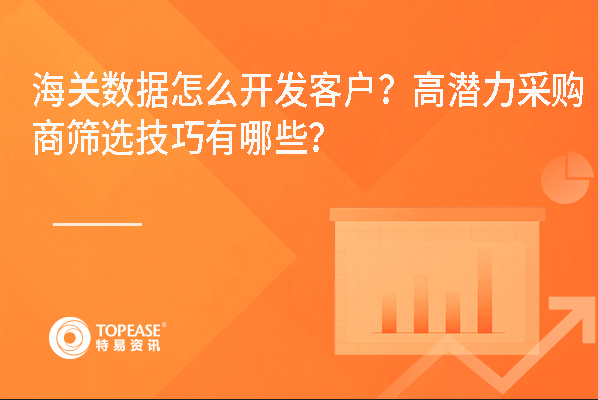 海关数据怎么开发客户？高潜力采购商筛选技巧有哪些?

TOPEASE®
特易资讯